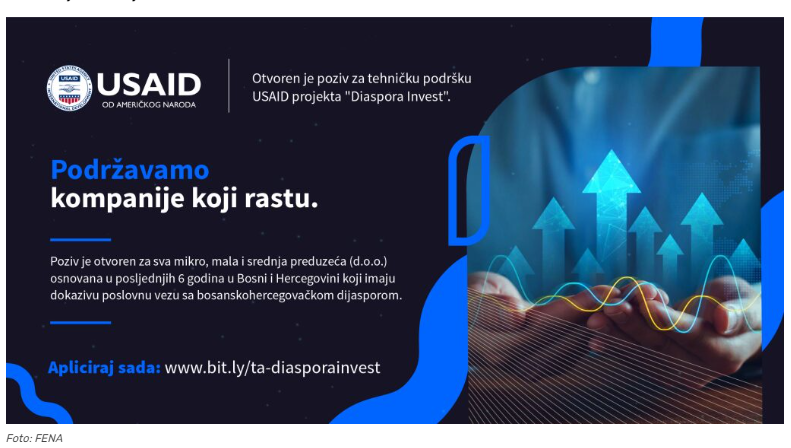 USAID
OD AMERIČKOG NARODA

Otvoren je poziv za tehničku podršku USAID projekta "Diaspora Invest".

Podržavamo
kompanije koji rastu.

Poziv je otvoren za sva mikro, mala i srednja preduzeća (d.o.o.) osnovana u posljednjih 6 godina u Bosni i Hercegovini koji imaju dokazivu poslovnu vezu sa bosanskohercegovačkom dijasporom.

Apliciraj sada: www.bit.ly/ta-diasporainvest

Foto: FENA